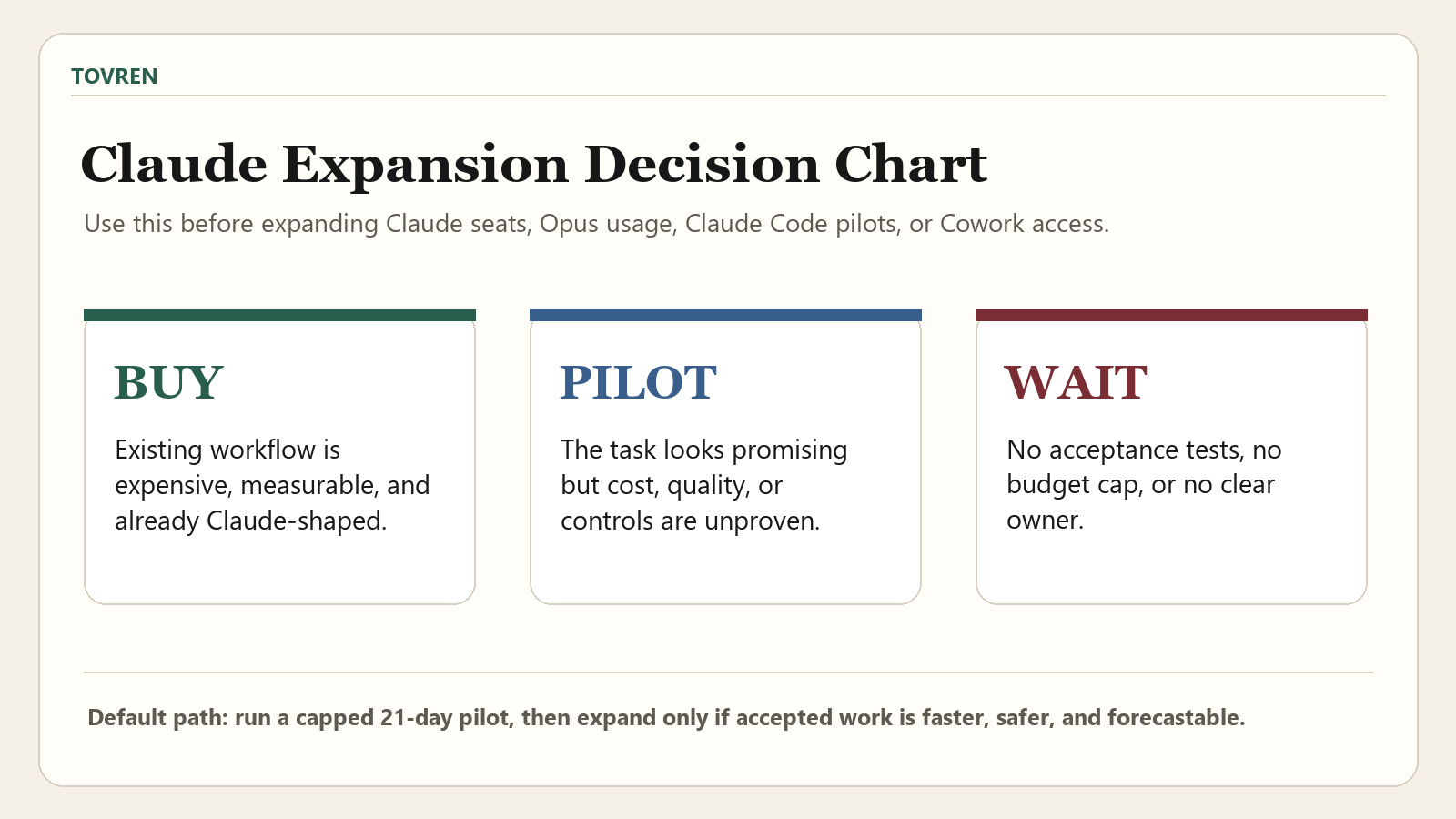 TOVREN

Claude Expansion Decision Chart

Use this before expanding Claude seats, Opus usage, Claude Code pilots, or Cowork access.

BUY

Existing workflow is expensive, measurable, and already Claude-shaped.

PILOT

The task looks promising but cost, quality, or controls are unproven.

WAIT

No acceptance tests, no budget cap, or no clear owner.

Default path: run a capped 21-day pilot, then expand only if accepted work is faster, safer, and forecastable.